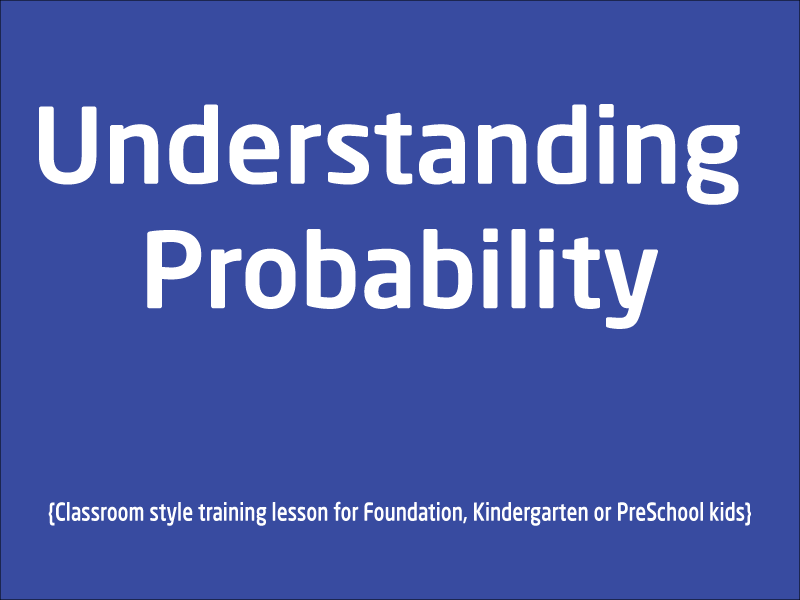 Understanding Probability

{Classroom style training lesson for Foundation, Kindergarten or PreSchool kids}